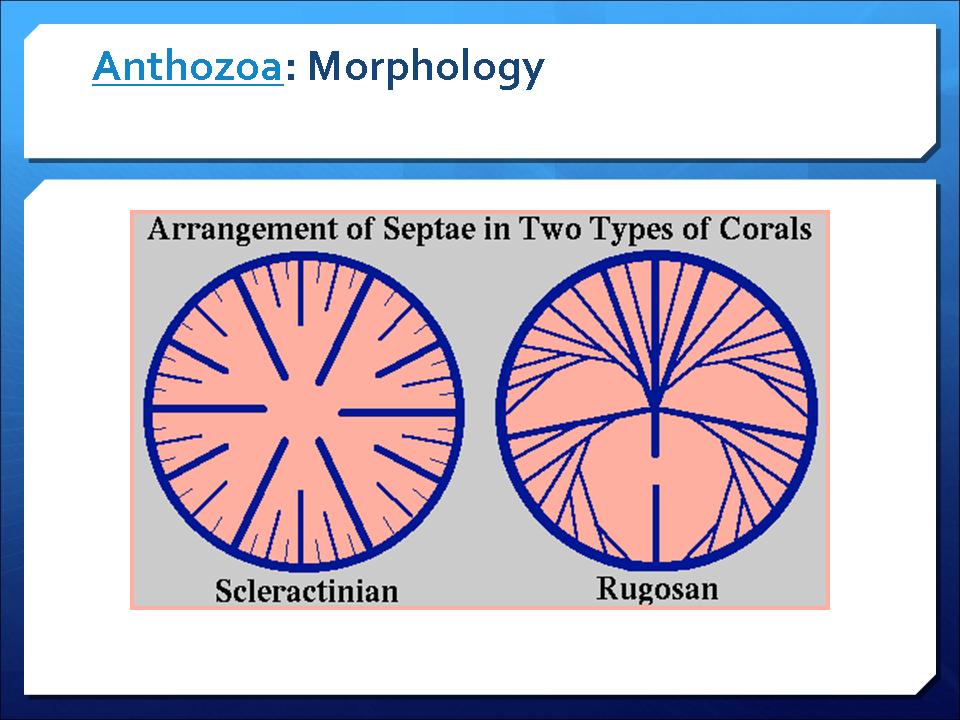 Anthozoa: Morphology

Arrangement of Septae in Two Types of Corals

Scleractinian

Rugosan